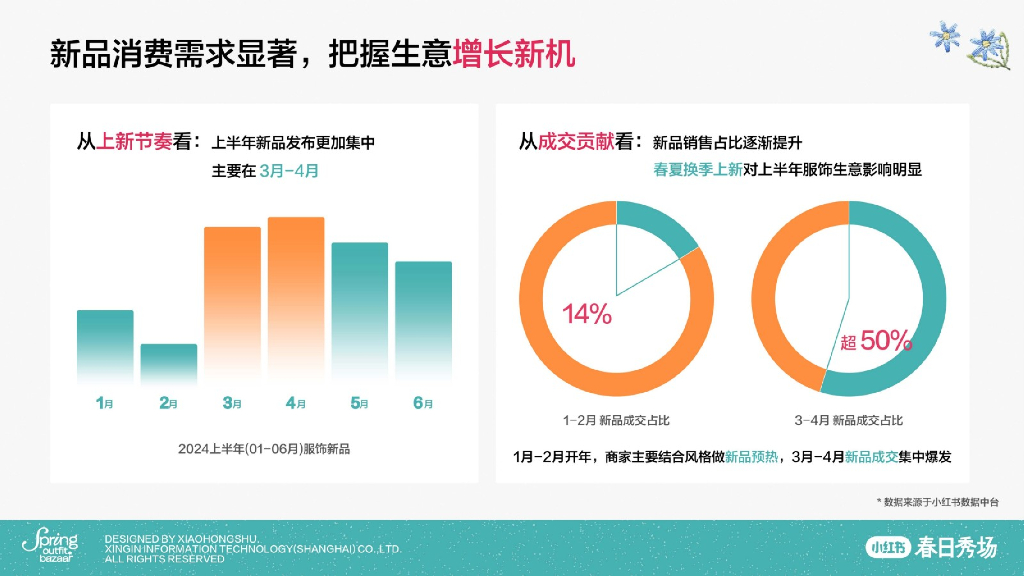 新品消费需求显著，把握生意增长新机

从上新节奏看：上半年新品发布更加集中
主要在 3月-4月

1月 2月 3月 4月 5月 6月

2024上半年(01-06月)服饰新品

从成交贡献看：新品销售占比逐渐提升
春夏换季上新对上半年服饰生意影响明显

14%

超 50%

1-2月 新品成交占比

3-4月 新品成交占比

1月-2月开年，商家主要结合风格做新品预热，3月-4月新品成交集中爆发

* 数据来源于小红书数据中台

Spring outfit bazaar

DESIGNED BY XIAOHONGSHU.
XINGIN INFORMATION TECHNOLOGY(SHANGHAI) CO.,LTD.
ALL RIGHTS RESERVED

小红书 春日秀场